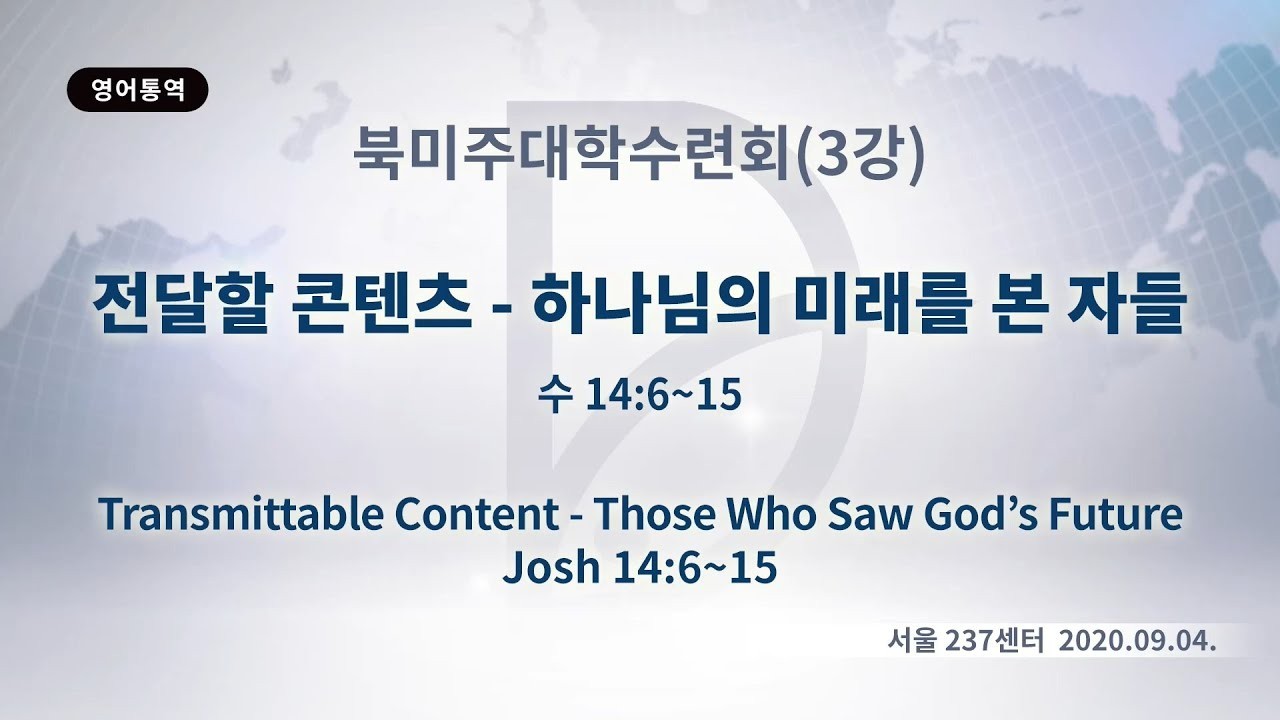 영어통역

북미주대학수련회(3강)

전달할 콘텐츠 - 하나님의 미래를 본 자들

수 14:6~15

Transmittable Content - Those Who Saw God's Future
Josh 14:6~15

서울 237센터 2020.09.04.